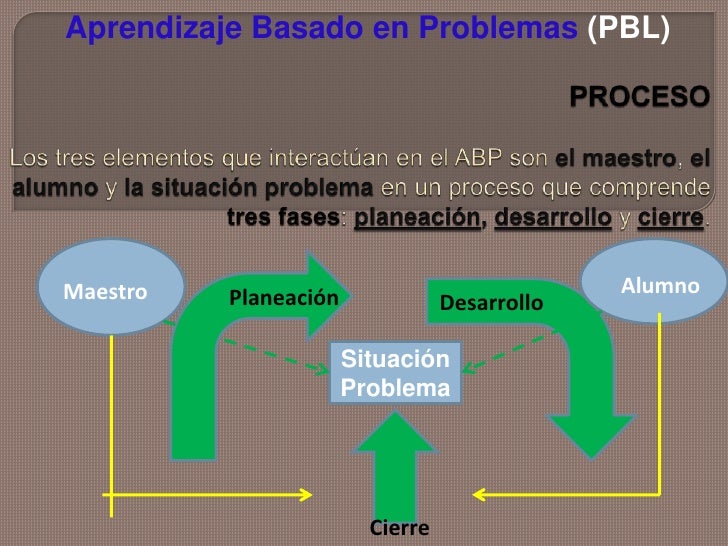 Aprendizaje Basado en Problemas (PBL)

PROCESO

Los tres elementos que interactúan en el ABP son el maestro, el alumno y la situación problema en un proceso que comprende tres fases: planeación, desarrollo y cierre.

Maestro

Planeación

Desarrollo

Alumno

Situación Problema

Cierre